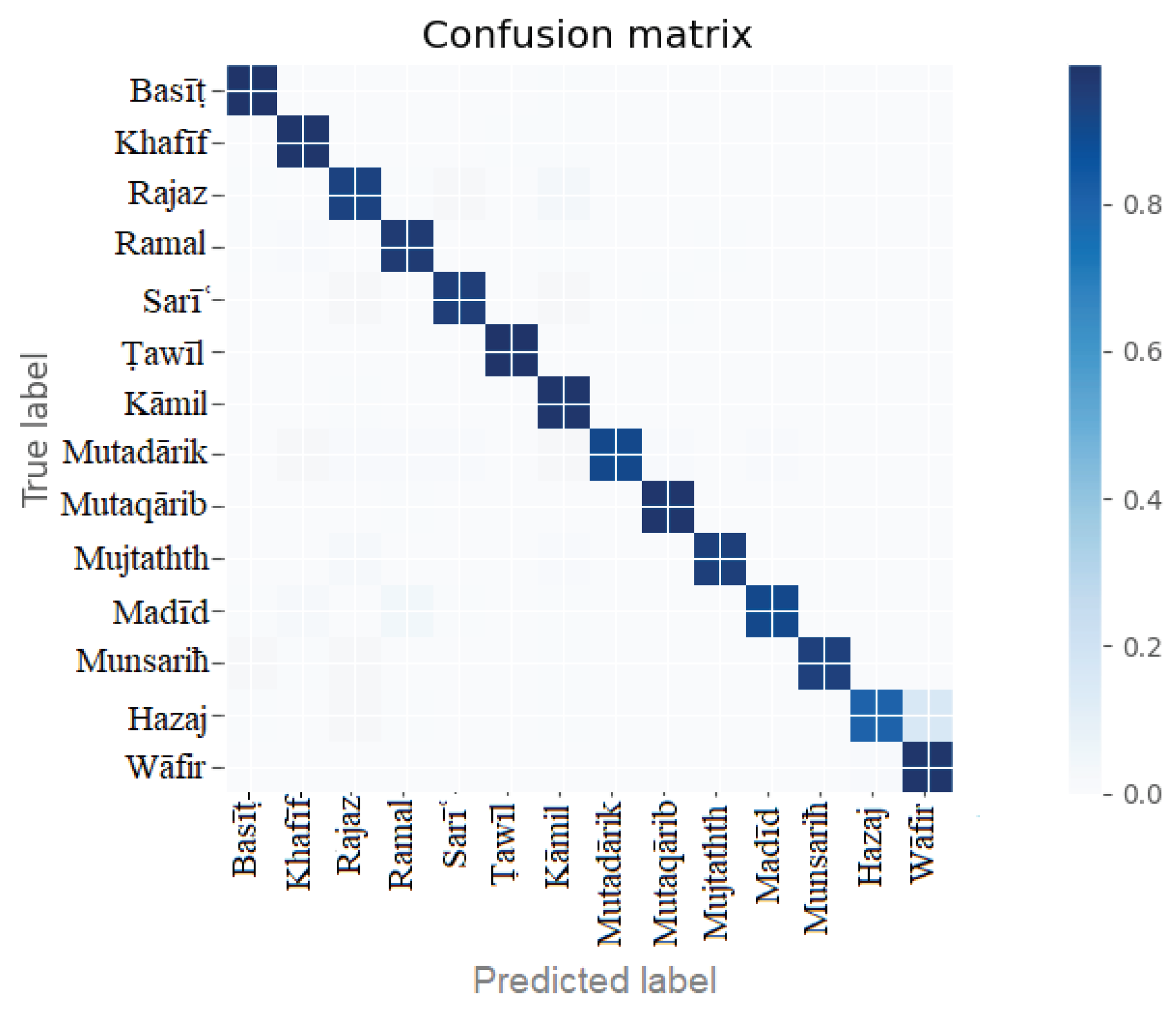 Confusion matrix

True label

Basīṭ
Khafīf
Rajaz
Ramal
Sarīʿ
Ṭawīl
Kāmil
Mutadārik
Mutaqārib
Mujtathth
Madīd
Munsariḥ
Hazaj
Wāfir

Basīṭ
Khafīf
Rajaz
Ramal
Sarīʿ
Ṭawīl
Kāmil
Mutadārik
Mutaqārib
Mujtathth
Madīd
Munsariḥ
Hazaj
Wāfir

Predicted label

0.8
0.6
0.4
0.2
0.0